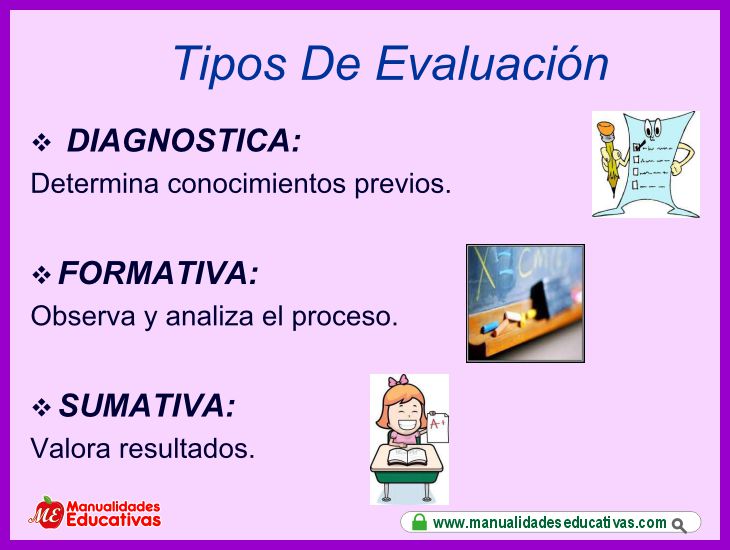 Tipos De Evaluación

❖ DIAGNOSTICA:
Determina conocimientos previos.

❖ FORMATIVA:
Observa y analiza el proceso.

❖ SUMATIVA:
Valora resultados.

A+

ME Manualidades Educativas

www.manualidadeseducativas.com